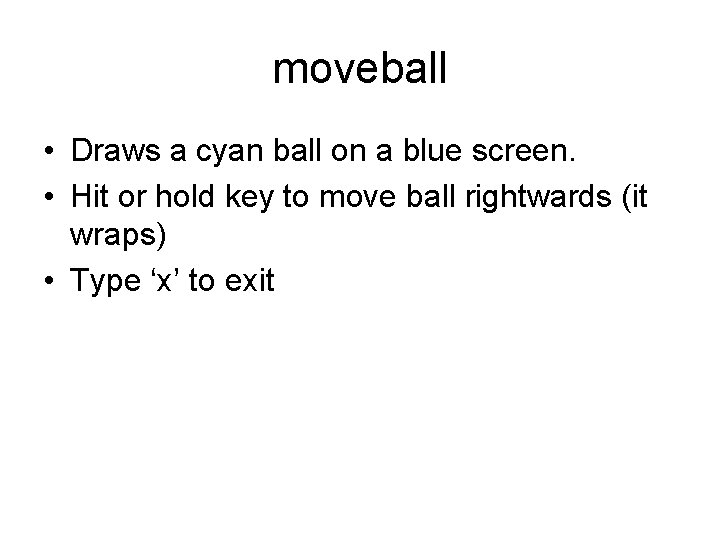 moveball

• Draws a cyan ball on a blue screen.
• Hit or hold key to move ball rightwards (it wraps)
• Type ‘x’ to exit